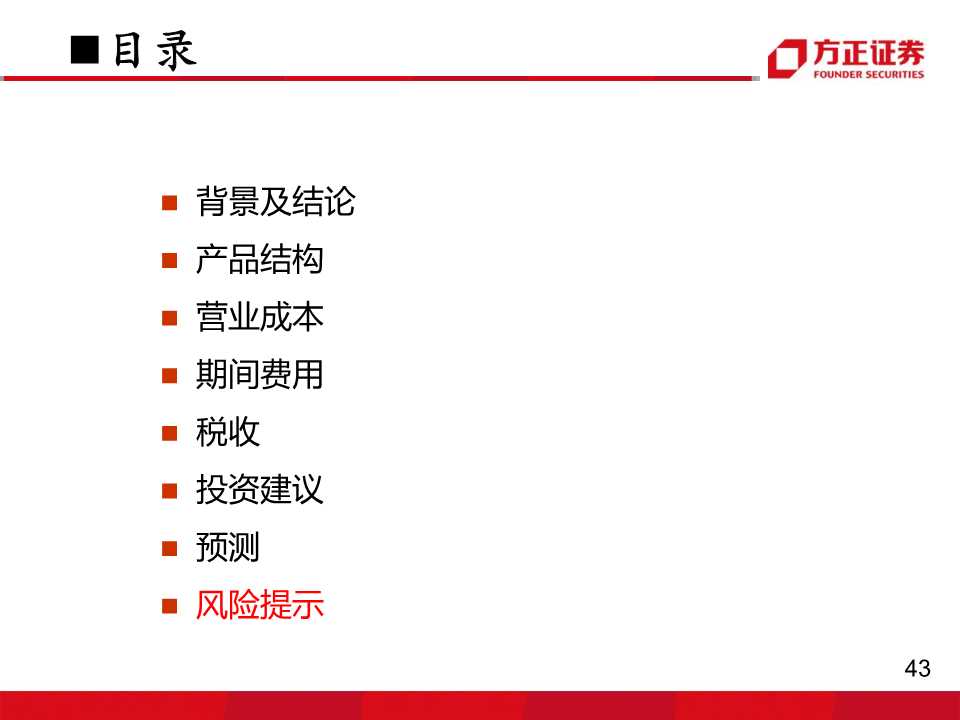 ■目录

方正证券
FOUNDER SECURITIES

■ 背景及结论
■ 产品结构
■ 营业成本
■ 期间费用
■ 税收
■ 投资建议
■ 预测
■ 风险提示

43